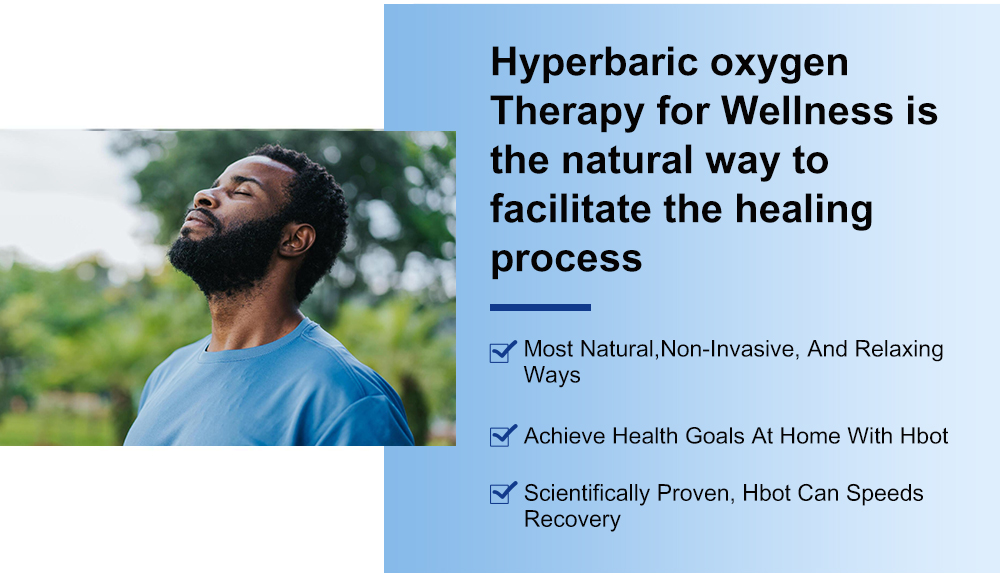 Hyperbaric oxygen Therapy for Wellness is the natural way to facilitate the healing process

Most Natural,Non-Invasive, And Relaxing Ways

Achieve Health Goals At Home With Hbot

Scientifically Proven, Hbot Can Speeds Recovery